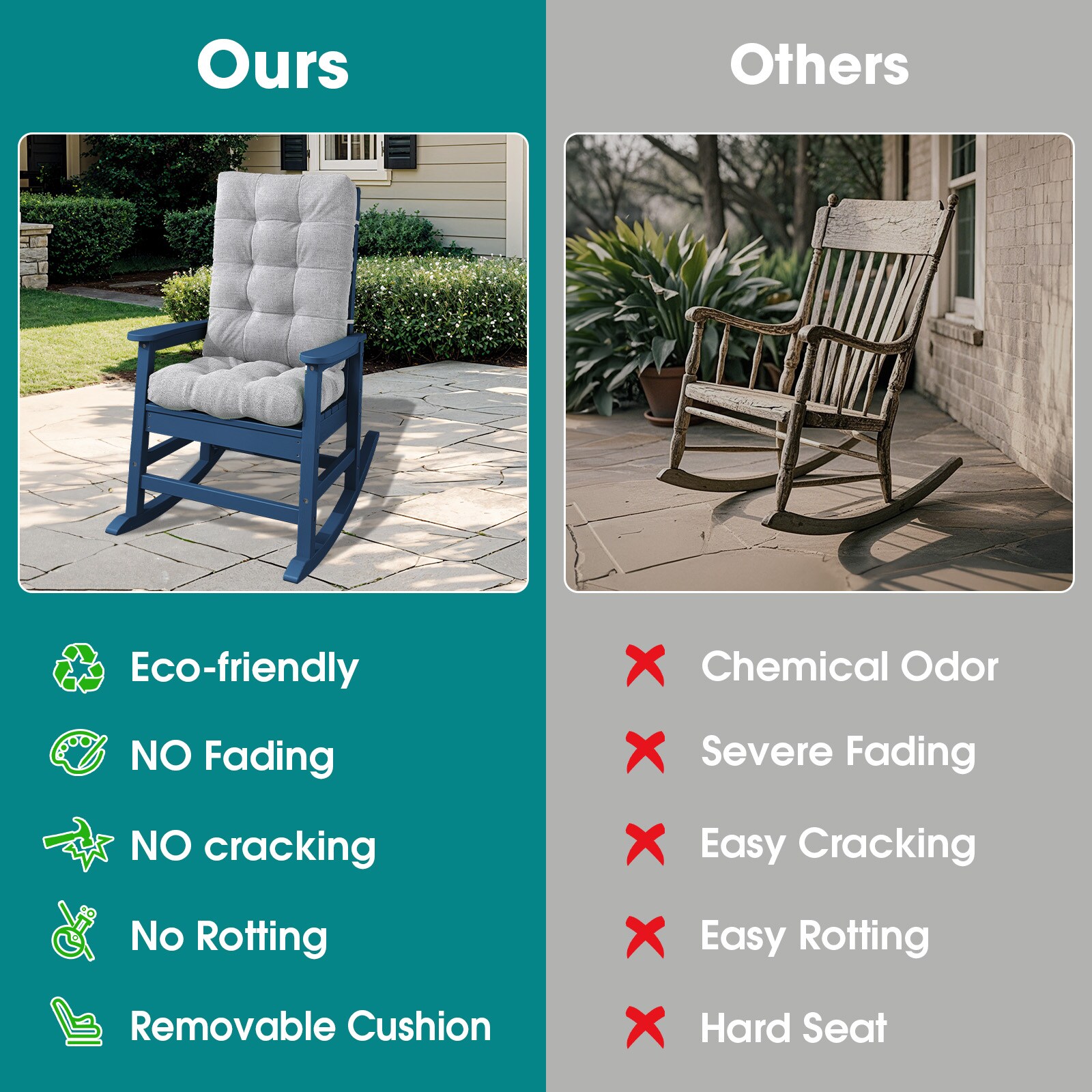 Ours

Eco-friendly

NO Fading

NO cracking

No Rotting

Removable Cushion

Others

Chemical Odor

Severe Fading

Easy Cracking

Easy Rotting

Hard Seat